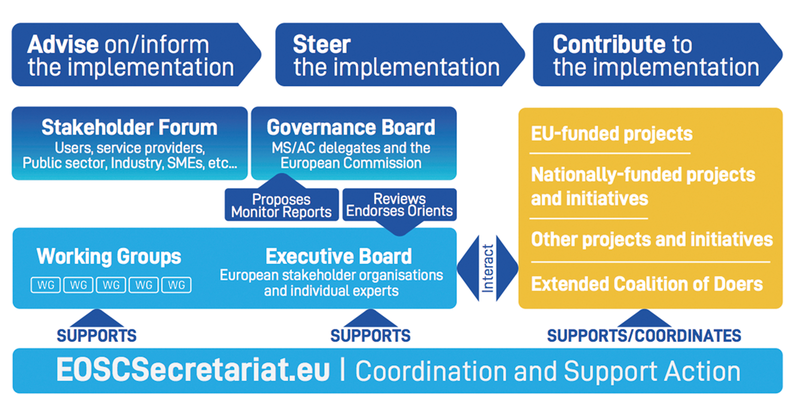 Advise on/inform the implementation

Steer the implementation

Contribute to the implementation

Stakeholder Forum
Users, service providers, Public sector, Industry, SMEs, etc...

Governance Board
MS/AC delegates and the European Commission

Proposes
Monitor Reports

Reviews
Endorses Orients

Working Groups
WG WG WG WG WG

Executive Board
European stakeholder organisations and individual experts

Interact

EU-funded projects

Nationally-funded projects and initiatives

Other projects and initiatives

Extended Coalition of Doers

SUPPORTS

SUPPORTS

SUPPORTS/COORDINATES

EOSCSecretariat.eu | Coordination and Support Action